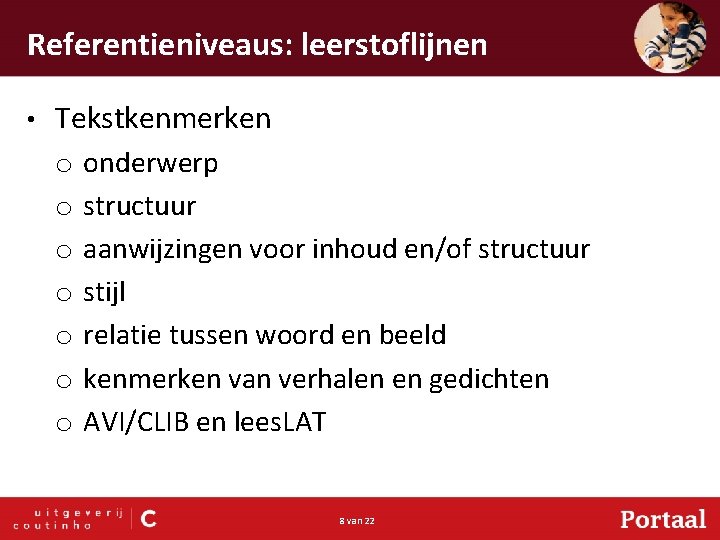 Referentieniveaus: leerstoflijnen

• Tekstkenmerken
o onderwerp
o structuur
o aanwijzingen voor inhoud en/of structuur
o stijl
o relatie tussen woord en beeld
o kenmerken van verhalen en gedichten
o AVI/CLIB en leesLAT

uitgeverij coutinho C

8 van 22

Portaal